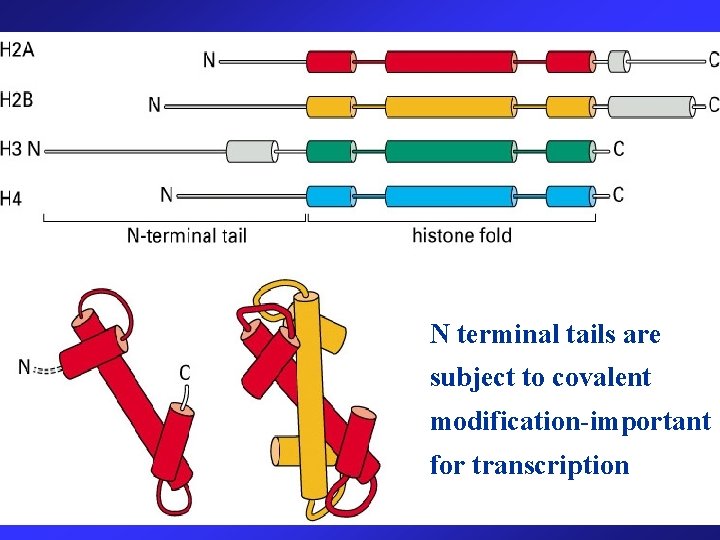 H2A N C
H2B N C
H3 N C
H4 N C
N-terminal tail
histone fold

N
C

N terminal tails are subject to covalent modification-important for transcription